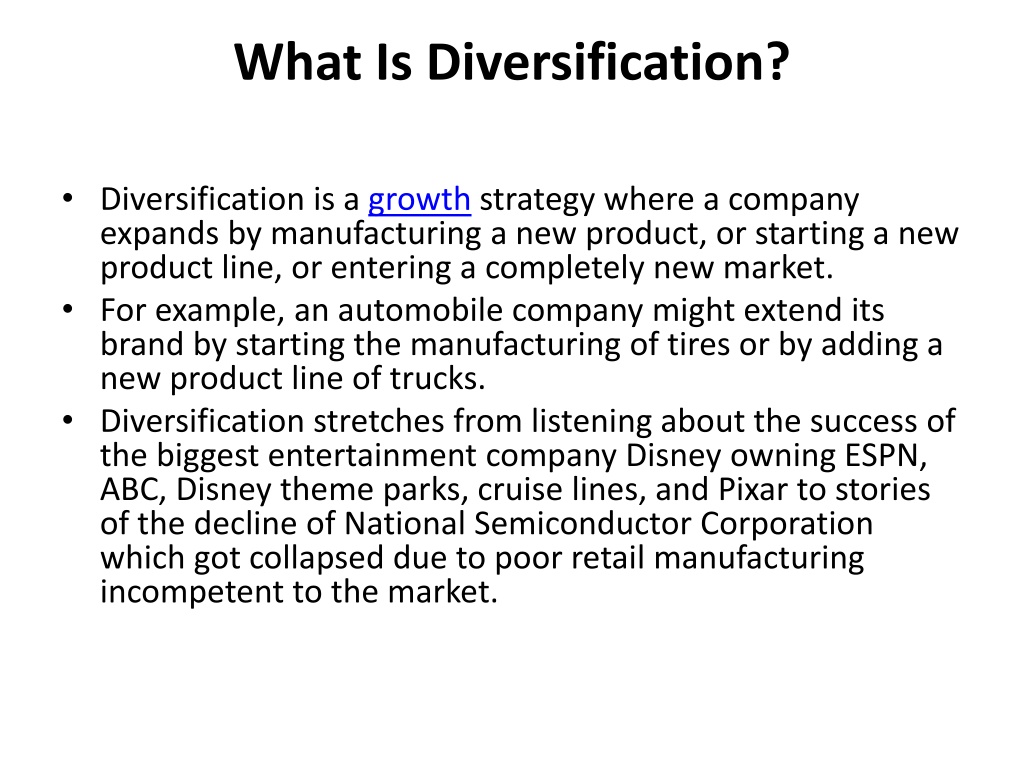 What Is Diversification?

• Diversification is a growth strategy where a company expands by manufacturing a new product, or starting a new product line, or entering a completely new market.
• For example, an automobile company might extend its brand by starting the manufacturing of tires or by adding a new product line of trucks.
• Diversification stretches from listening about the success of the biggest entertainment company Disney owning ESPN, ABC, Disney theme parks, cruise lines, and Pixar to stories of the decline of National Semiconductor Corporation which got collapsed due to poor retail manufacturing incompetent to the market.